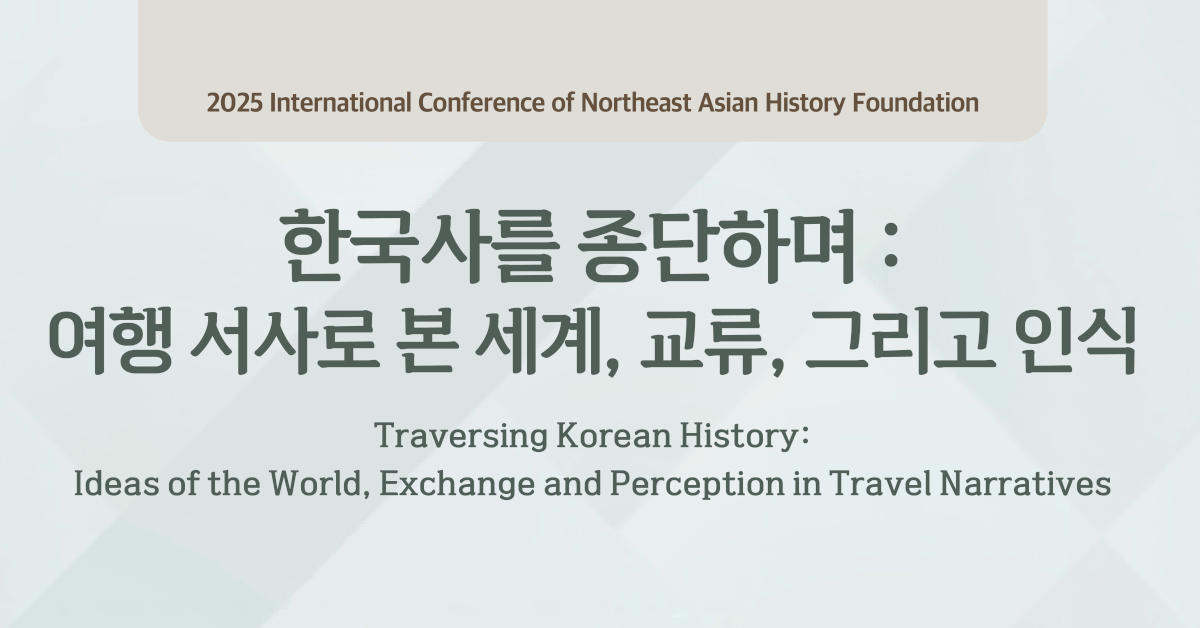 2025 International Conference of Northeast Asian History Foundation

한국사를 종단하며 :
여행 서사로 본 세계, 교류, 그리고 인식

Traversing Korean History:
Ideas of the World, Exchange and Perception in Travel Narratives